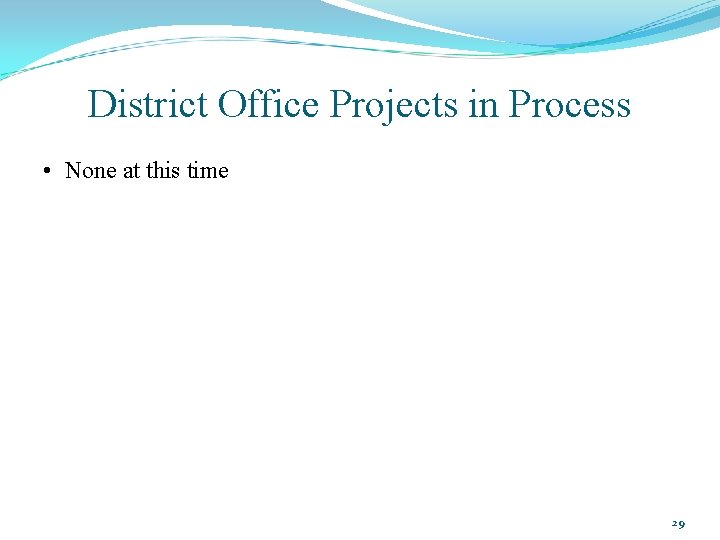 District Office Projects in Process

• None at this time

29